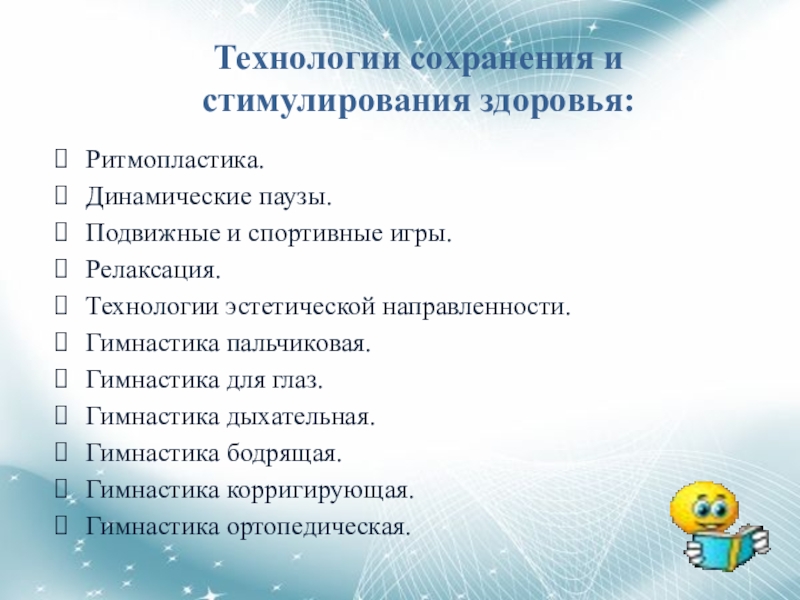 Технологии сохранения и стимулирования здоровья:

 Ритмопластика.
 Динамические паузы.
 Подвижные и спортивные игры.
 Релаксация.
 Технологии эстетической направленности.
 Гимнастика пальчиковая.
 Гимнастика для глаз.
 Гимнастика дыхательная.
 Гимнастика бодрящая.
 Гимнастика корригирующая.
 Гимнастика ортопедическая.